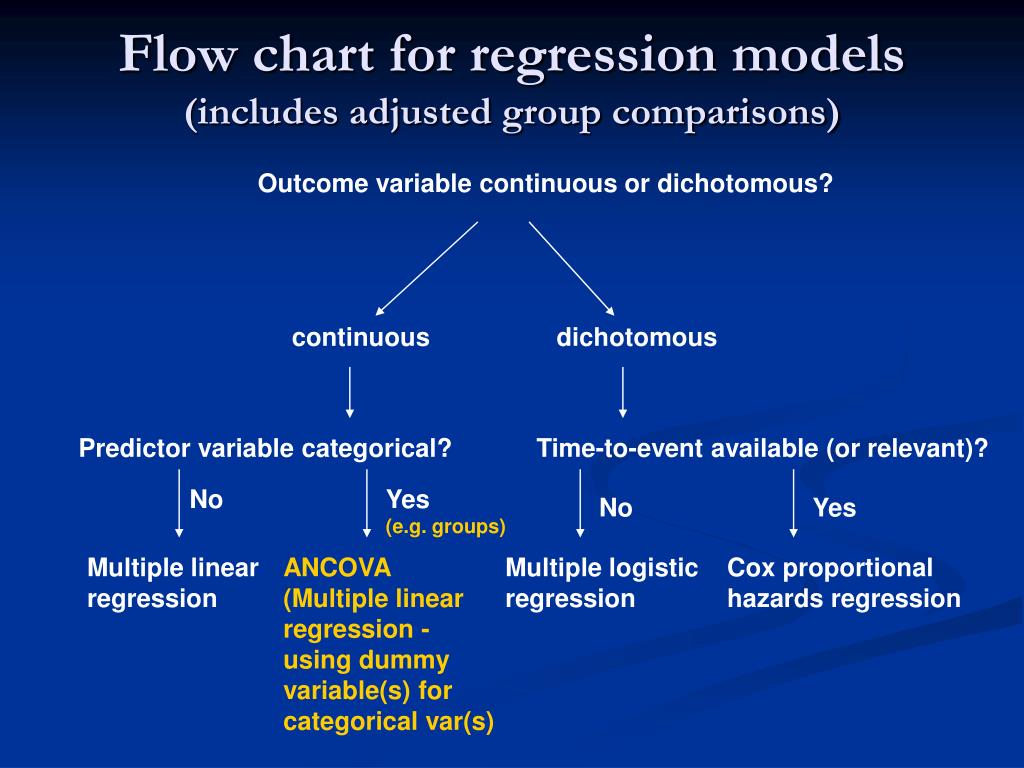 Flow chart for regression models
(includes adjusted group comparisons)

Outcome variable continuous or dichotomous?

continuous

dichotomous

Predictor variable categorical?

Time-to-event available (or relevant)?

No

Yes
(e.g. groups)

No

Yes

Multiple linear regression

ANCOVA (Multiple linear regression - using dummy variable(s) for categorical var(s)

Multiple logistic regression

Cox proportional hazards regression